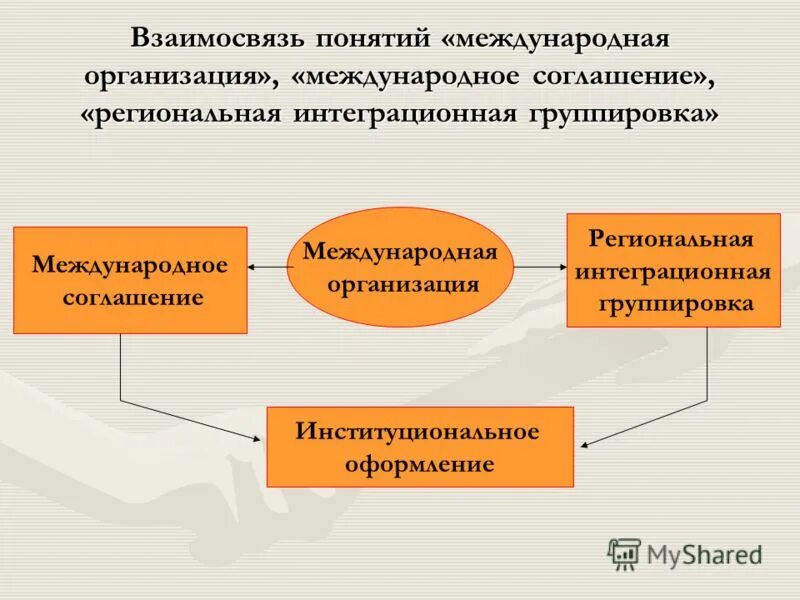 Взаимосвязь понятий «международная организация», «международное соглашение», «региональная интеграционная группировка»

Международное соглашение

Международная организация

Региональная интеграционная группировка

Институциональное оформление

MyShared